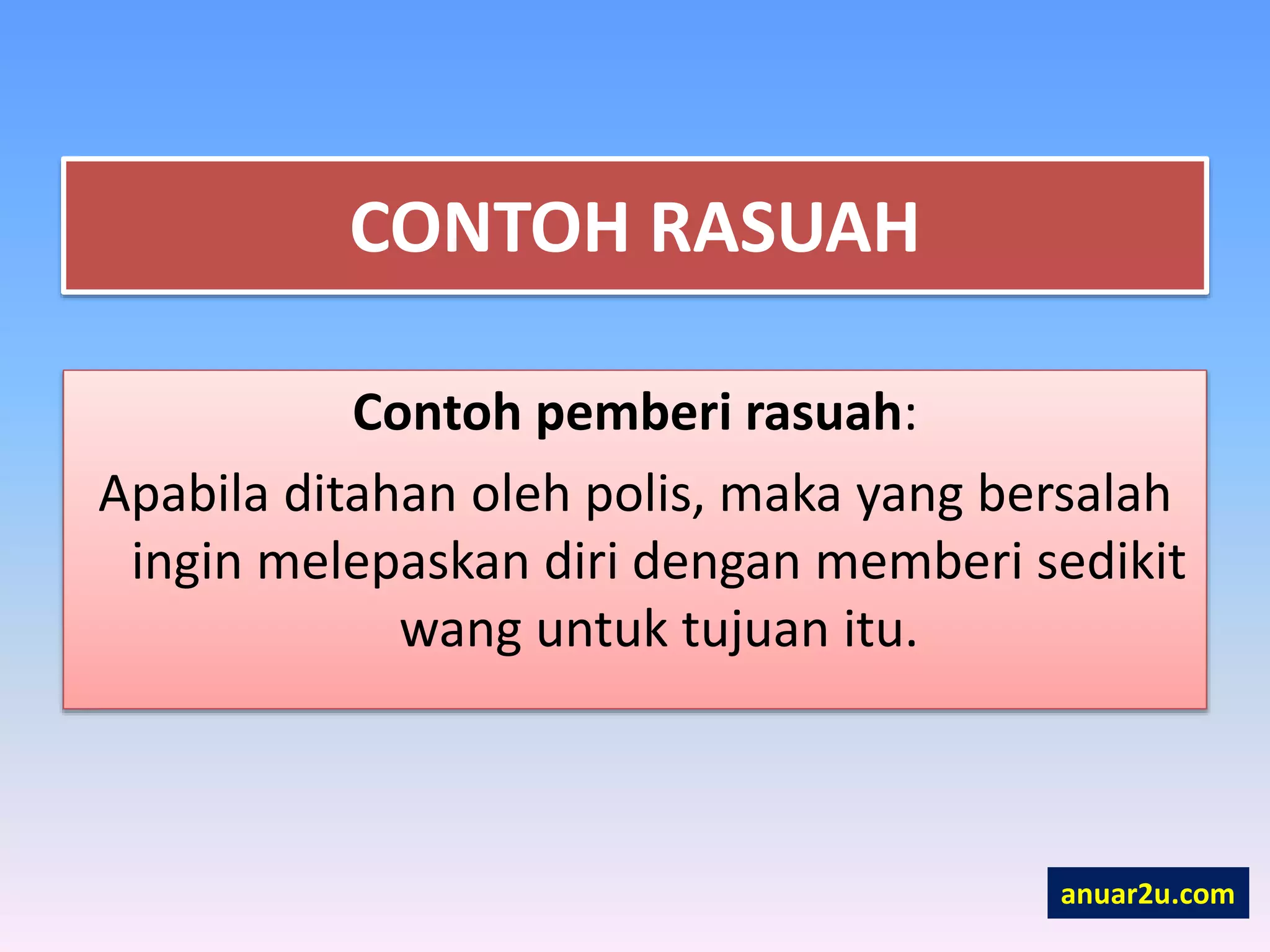 CONTOH RASUAH

Contoh pemberi rasuah:

Apabila ditahan oleh polis, maka yang bersalah ingin melepaskan diri dengan memberi sedikit wang untuk tujuan itu.

anuar2u.com